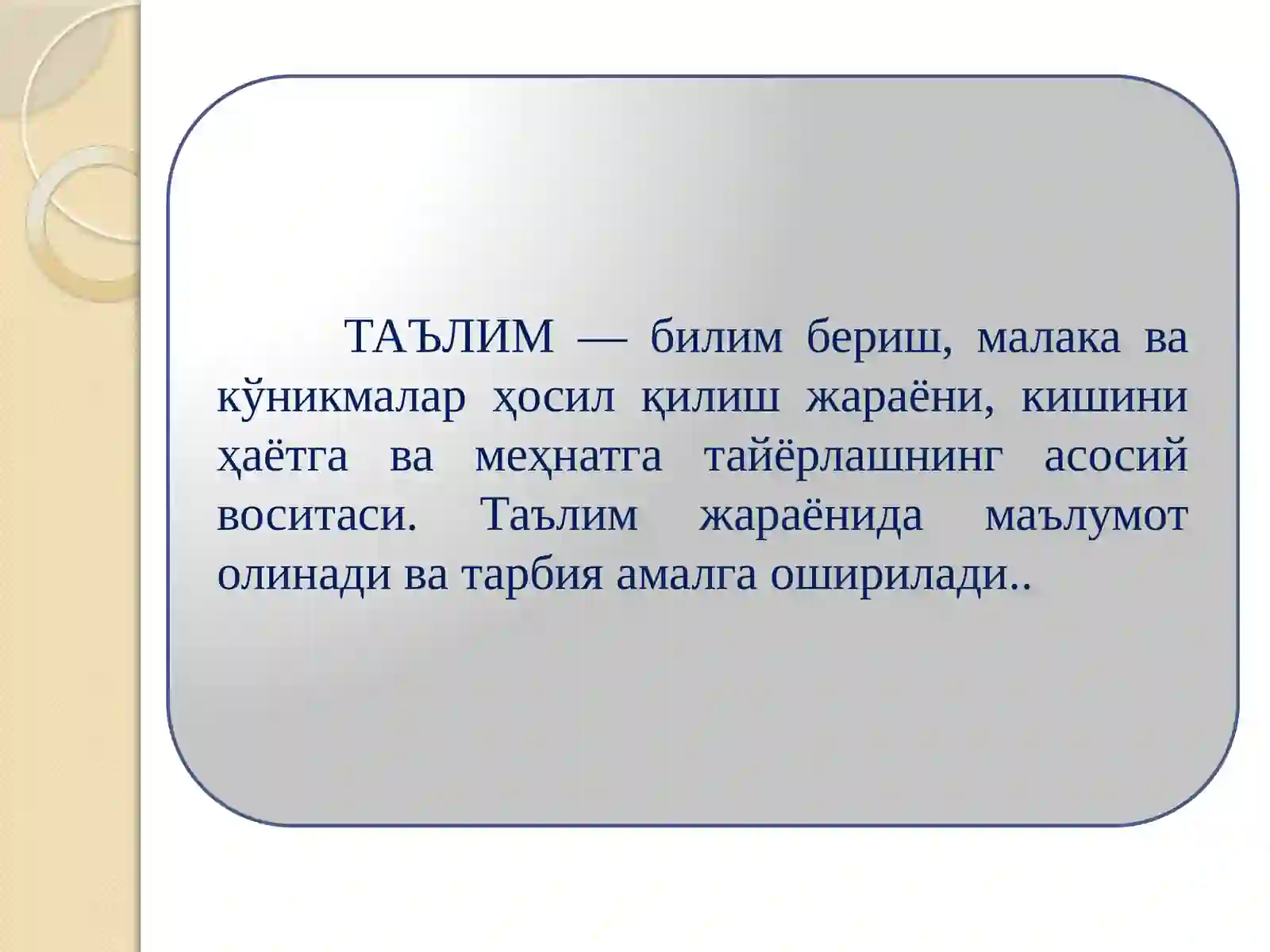 ТАЪЛИМ — билим бериш, малака ва кўникмалар ҳосил қилиш жараёни, кишини ҳаётга ва меҳнатга тайёрлашнинг асосий воситаси. Таълим жараёнида маълумот олинади ва тарбия амалга оширилади..